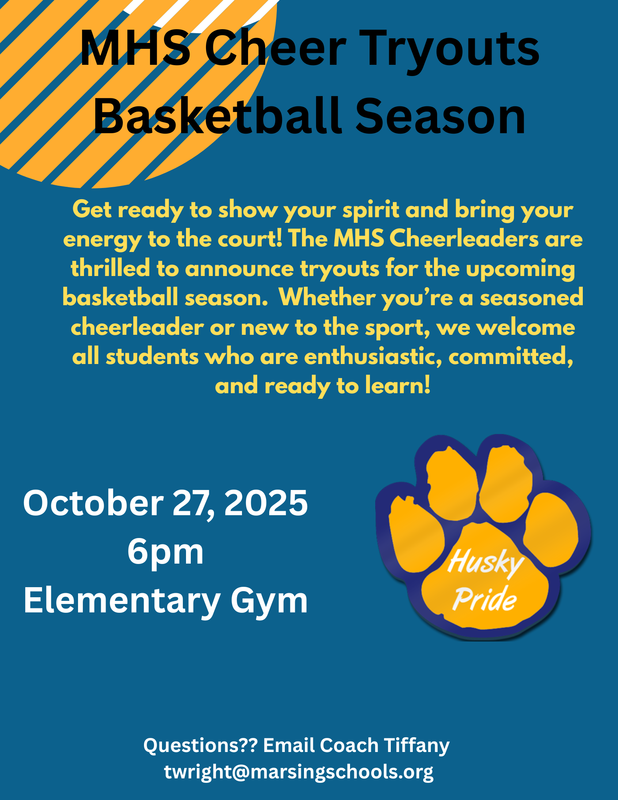 MHS Cheer Tryouts
Basketball Season

Get ready to show your spirit and bring your energy to the court! The MHS Cheerleaders are thrilled to announce tryouts for the upcoming basketball season. Whether you're a seasoned cheerleader or new to the sport, we welcome all students who are enthusiastic, committed, and ready to learn!

October 27, 2025
6pm
Elementary Gym

Husky Pride

Questions?? Email Coach Tiffany
twright@marsingschools.org